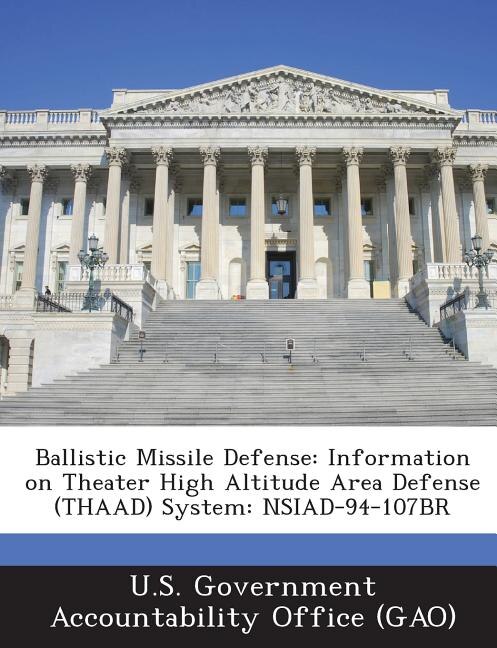 Ballistic Missile Defense: Information on Theater High Altitude Area Defense (THAAD) System: NSIAD-94-107BR

U.S. Government Accountability Office (GAO)